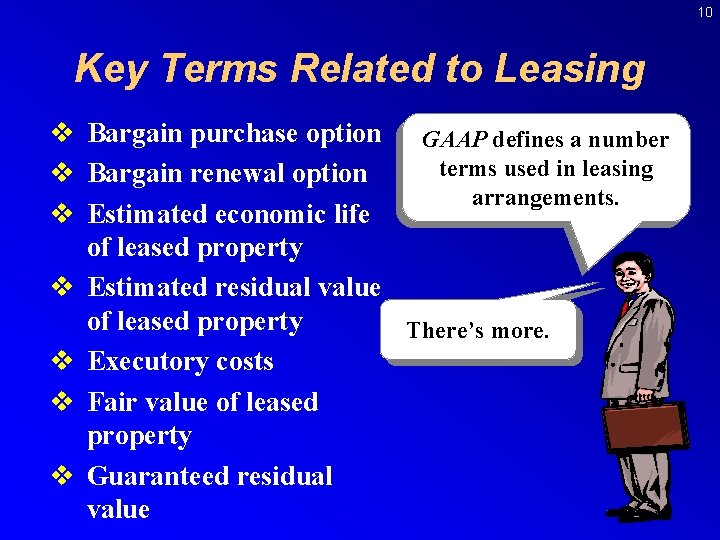 10

Key Terms Related to Leasing

❖ Bargain purchase option
❖ Bargain renewal option
❖ Estimated economic life of leased property
❖ Estimated residual value of leased property
❖ Executory costs
❖ Fair value of leased property
❖ Guaranteed residual value

GAAP defines a number terms used in leasing arrangements.

There's more.